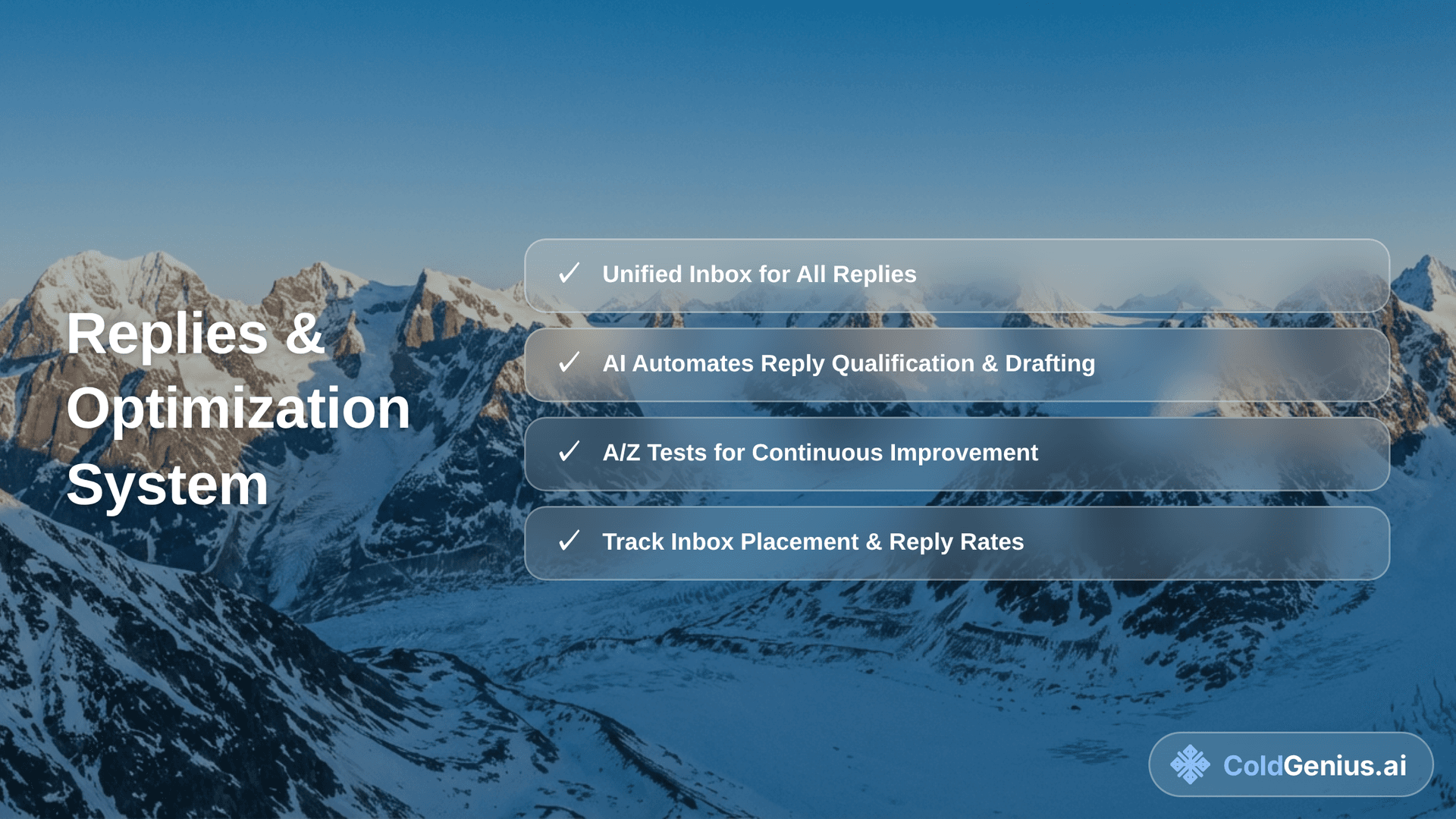 Replies & Optimization System

✓ Unified Inbox for All Replies

✓ AI Automates Reply Qualification & Drafting

✓ A/Z Tests for Continuous Improvement

✓ Track Inbox Placement & Reply Rates

ColdGenius.ai